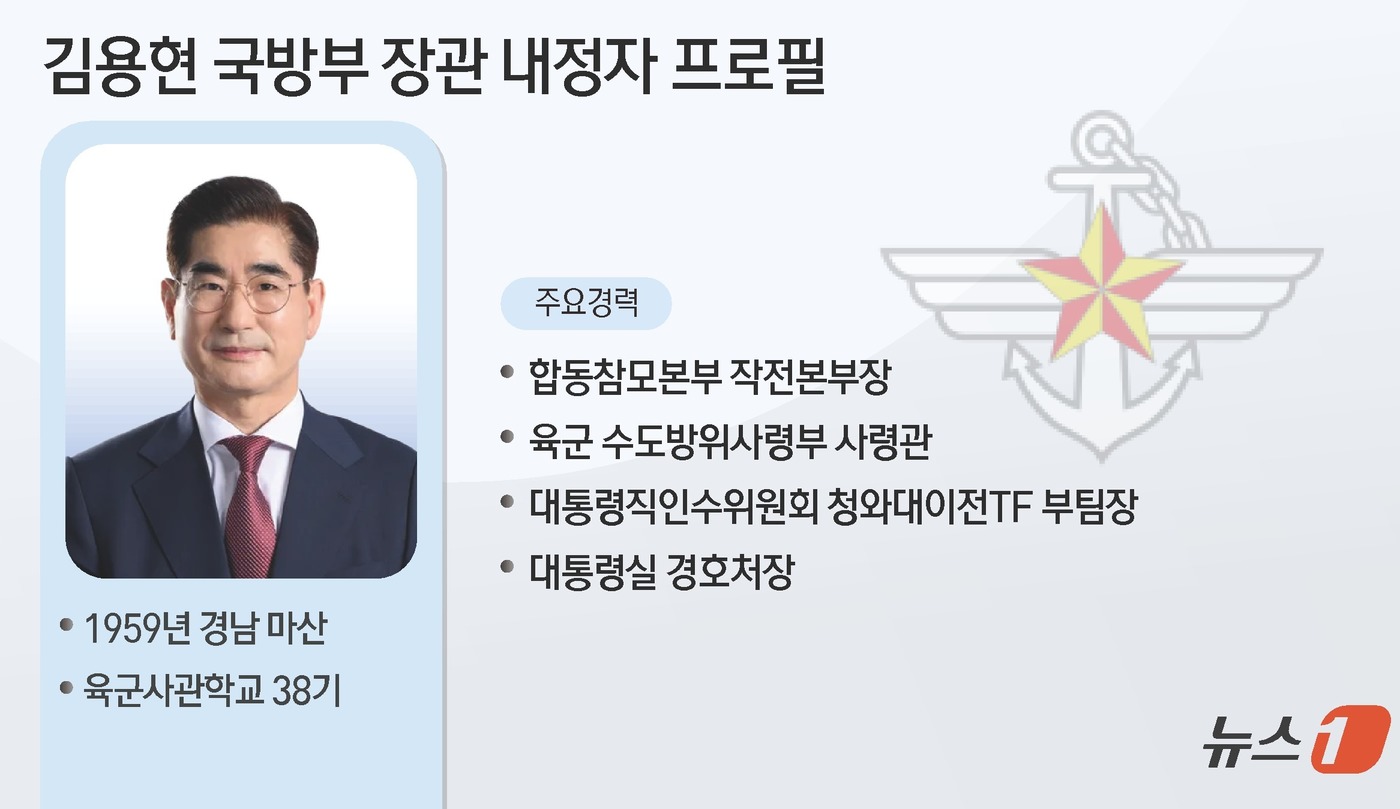 김용현 국방부 장관 내정자 프로필

주요경력

• 합동참모본부 작전본부장
• 육군 수도방위사령부 사령관
• 대통령직인수위원회 청와대이전TF 부팀장
• 대통령실 경호처장

• 1959년 경남 마산
• 육군사관학교 38기

뉴스1